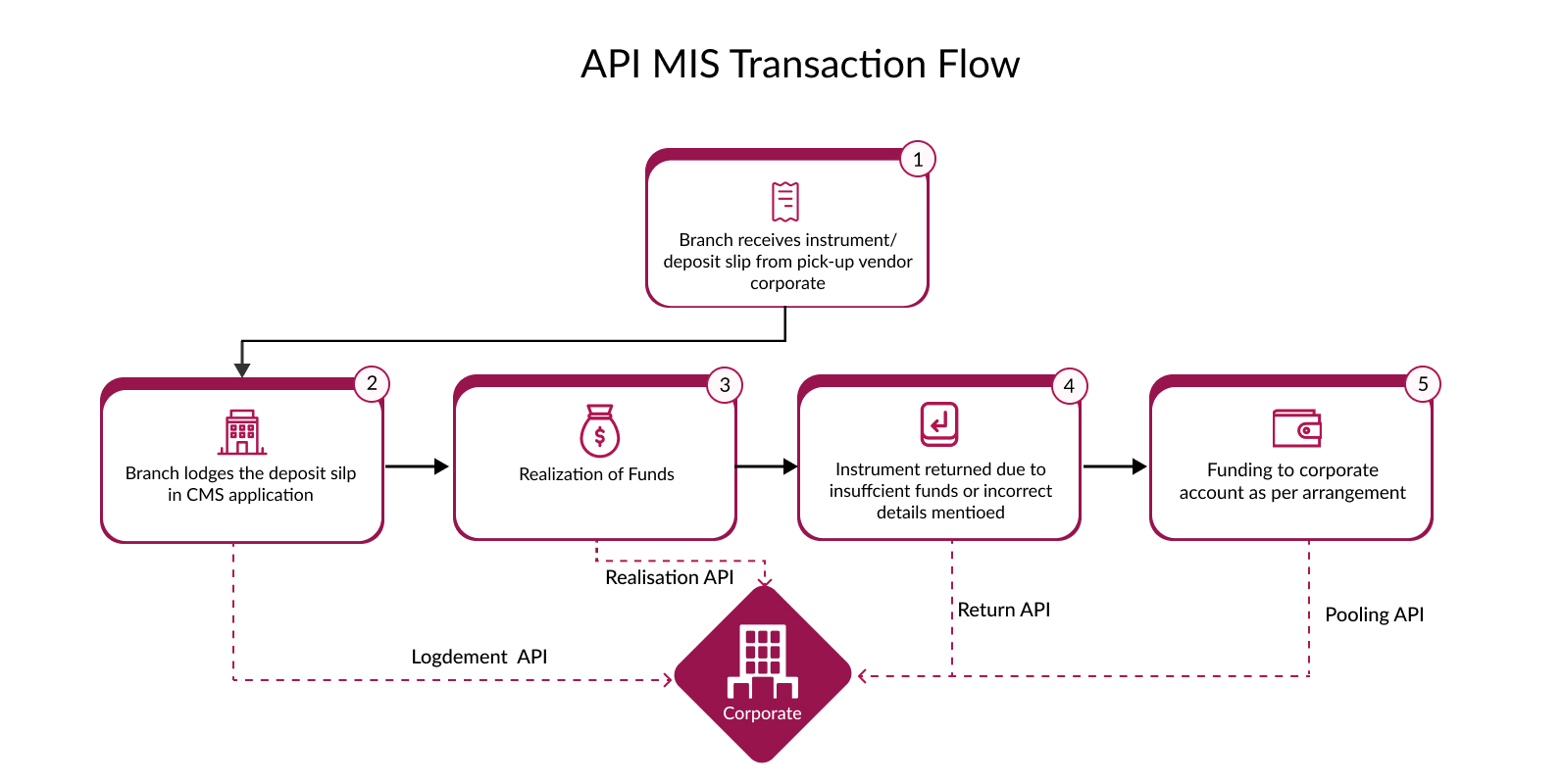 API MIS Transaction Flow

1

Branch receives instrument/ deposit slip from pick-up vendor corporate

2

Branch lodges the deposit silp in CMS application

3

Realization of Funds

4

Instrument returned due to insuffcient funds or incorrect details mentioed

5

Funding to corporate account as per arrangement

Realisation API

Return API

Pooling API

Logdement API

Corporate